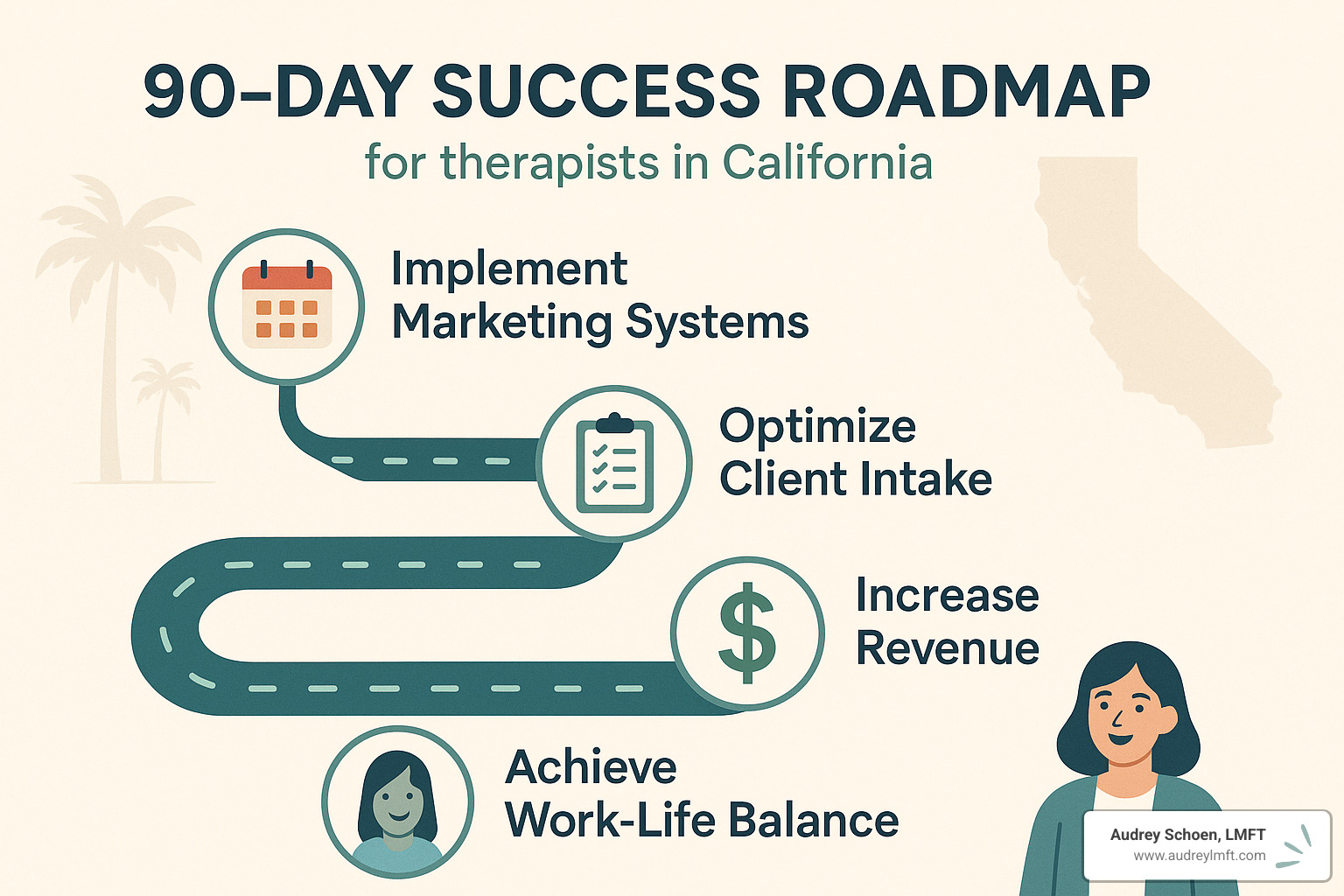 90-DAY SUCCESS ROADMAP

for therapists in California

Implement Marketing Systems

Optimize Client Intake

Increase Revenue

Achieve Work-Life Balance

Audrey Schoen, LMFT
www.audreylmft.com